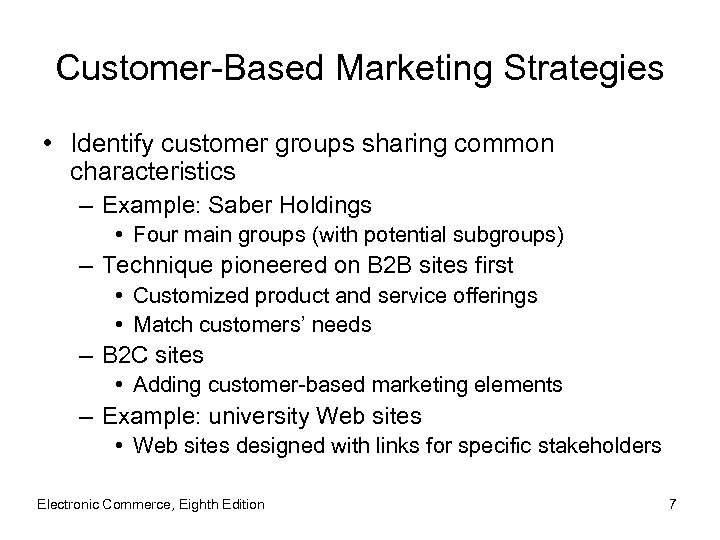 Customer-Based Marketing Strategies

• Identify customer groups sharing common characteristics
  – Example: Saber Holdings
    • Four main groups (with potential subgroups)
  – Technique pioneered on B2B sites first
    • Customized product and service offerings
    • Match customers' needs
  – B2C sites
    • Adding customer-based marketing elements
  – Example: university Web sites
    • Web sites designed with links for specific stakeholders

Electronic Commerce, Eighth Edition

7